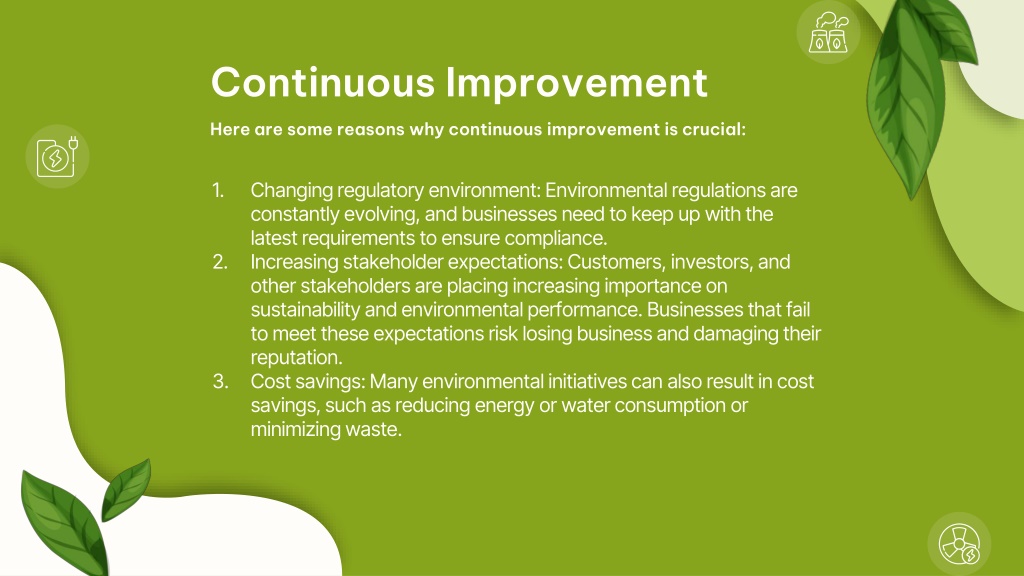 Continuous Improvement

Here are some reasons why continuous improvement is crucial:

1. Changing regulatory environment: Environmental regulations are constantly evolving, and businesses need to keep up with the latest requirements to ensure compliance.
2. Increasing stakeholder expectations: Customers, investors, and other stakeholders are placing increasing importance on sustainability and environmental performance. Businesses that fail to meet these expectations risk losing business and damaging their reputation.
3. Cost savings: Many environmental initiatives can also result in cost savings, such as reducing energy or water consumption or minimizing waste.